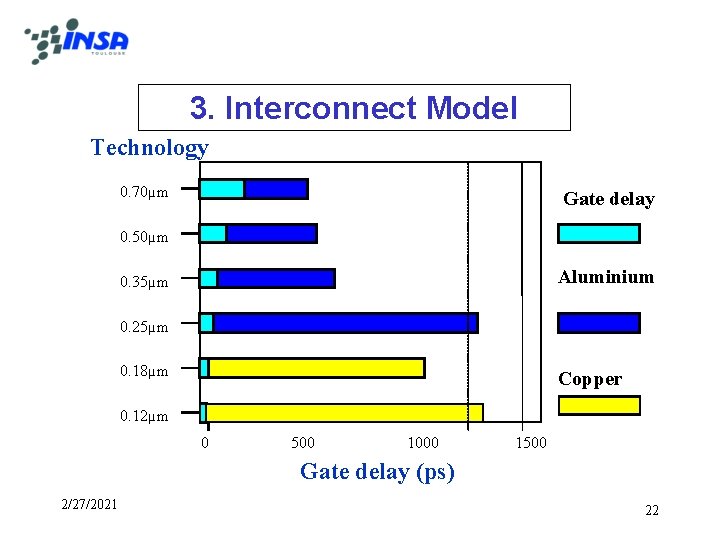 INSA TOULOUSE

3. Interconnect Model

Technology

0.70µm

0.50µm

0.35µm

0.25µm

0.18µm

0.12µm

0

500

1000

1500

Gate delay (ps)

Gate delay

Aluminium

Copper

2/27/2021

22